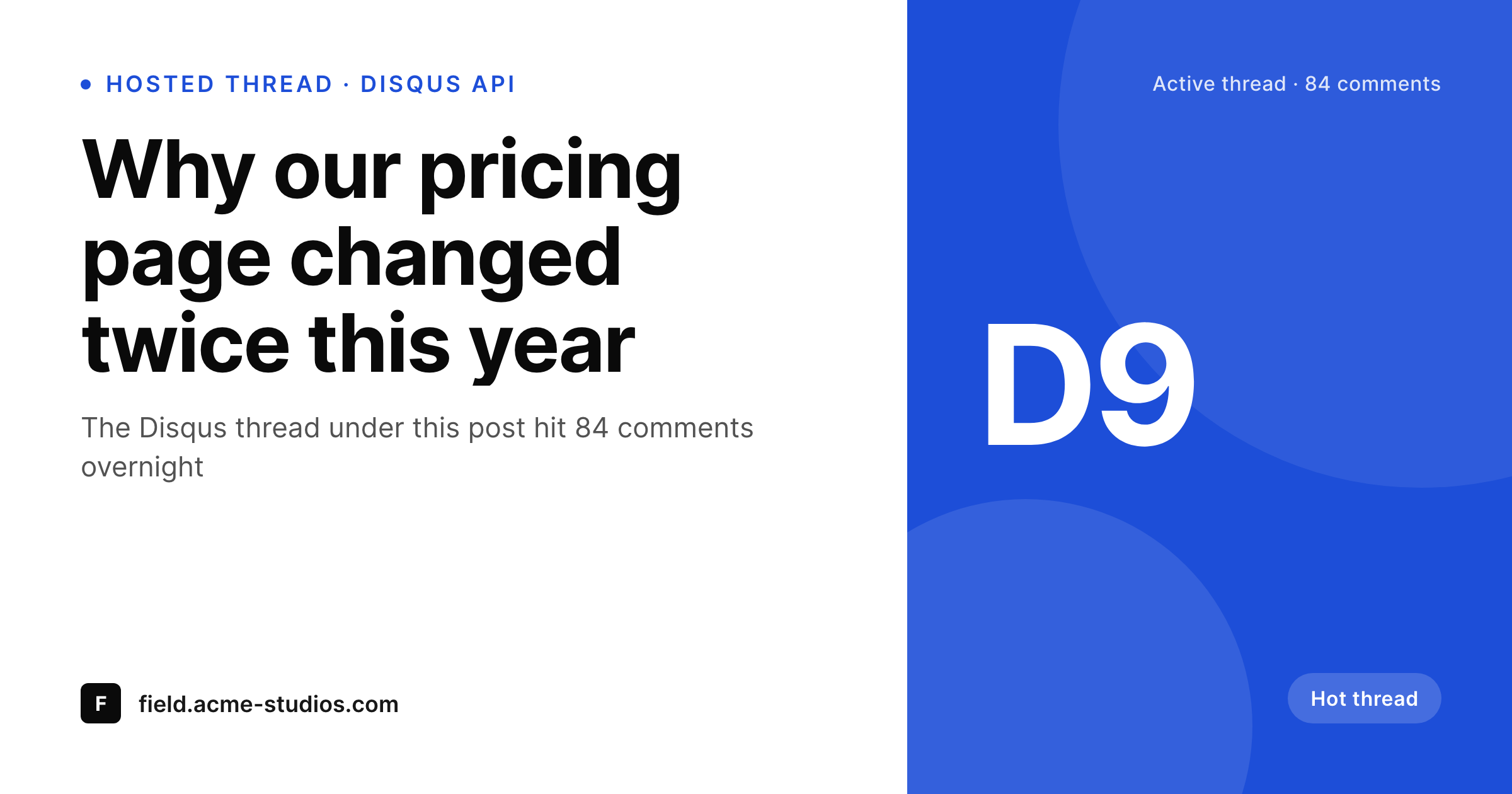 HOSTED THREAD · DISQUS API

Why our pricing page changed twice this year

The Disqus thread under this post hit 84 comments overnight

F field.acme-studios.com

Active thread · 84 comments

D9

Hot thread